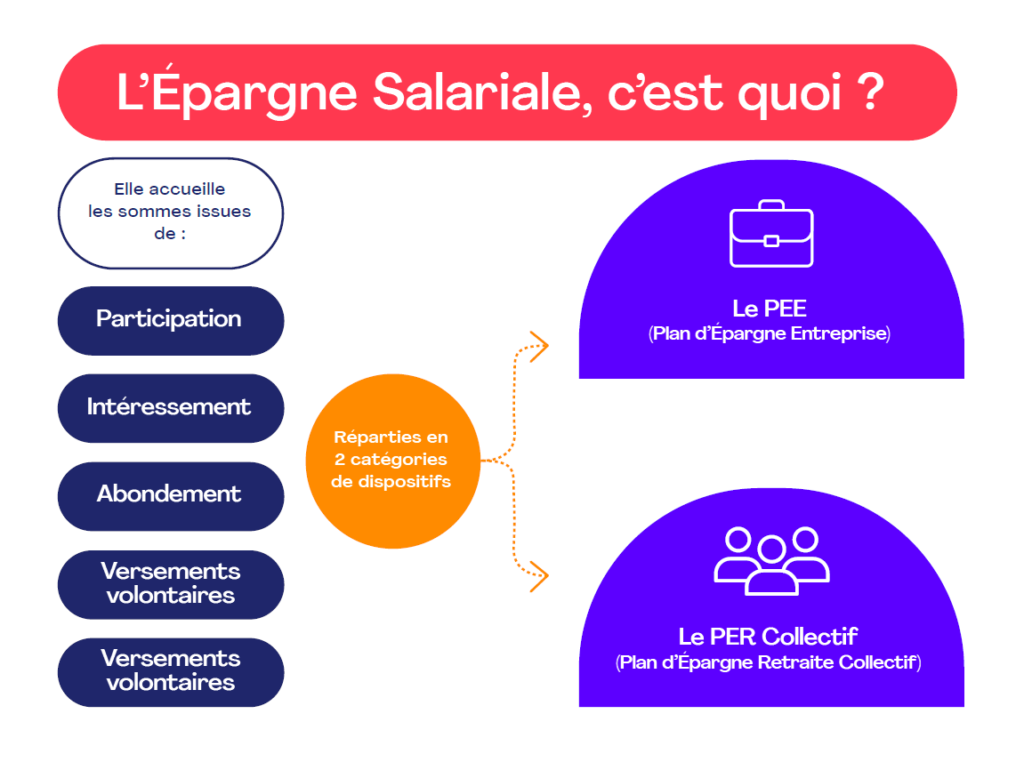 L'Épargne Salariale, c'est quoi ?

Elle accueille les sommes issues de :

Participation

Intéressement

Abondement

Versements volontaires

Versements volontaires

Réparties en 2 catégories de dispositifs

Le PEE
(Plan d'Épargne Entreprise)

Le PER Collectif
(Plan d'Épargne Retraite Collectif)